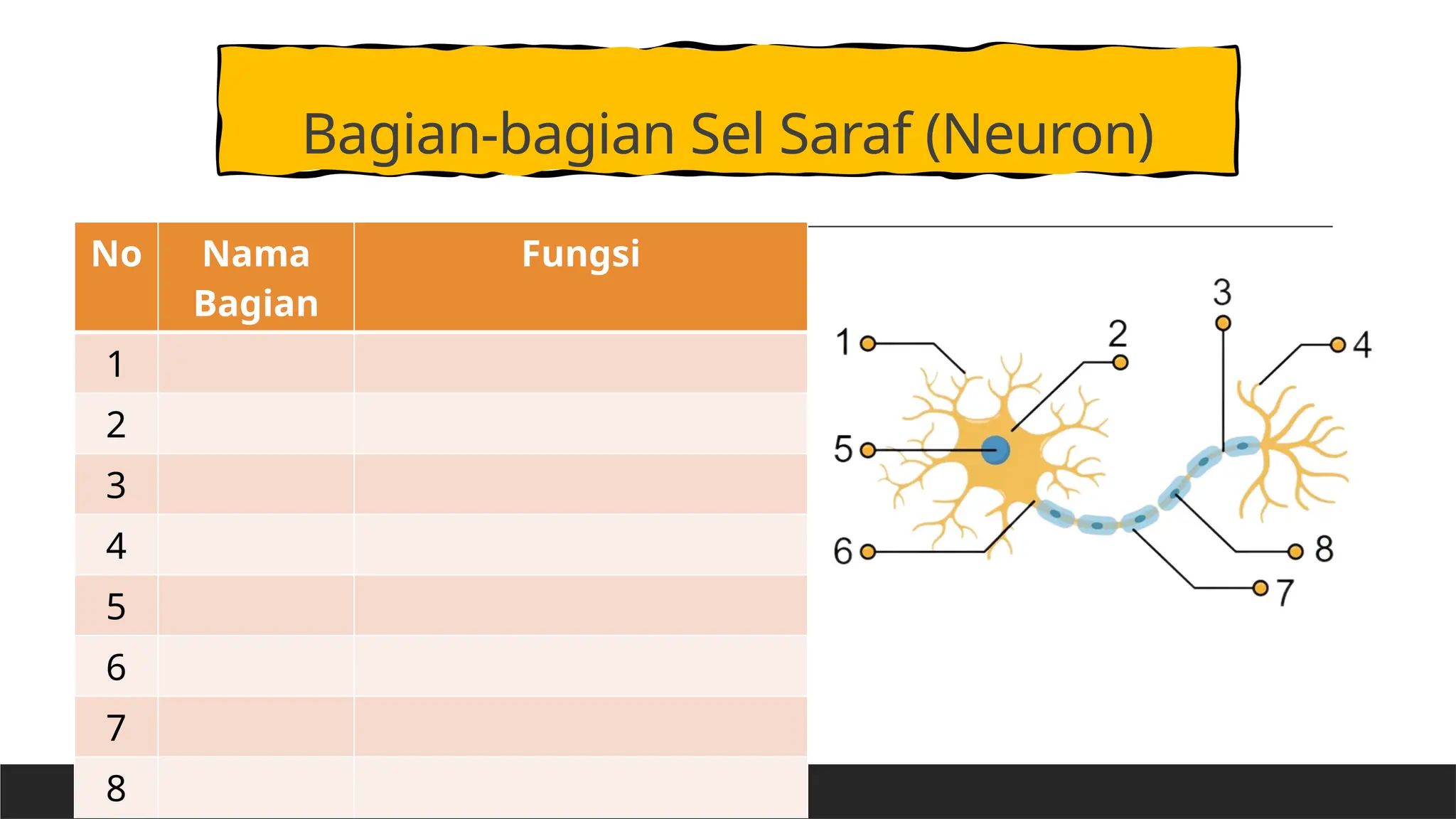 Bagian-bagian Sel Saraf (Neuron)

| No | Nama Bagian | Fungsi |
|---|---|---|
| 1 | | |
| 2 | | |
| 3 | | |
| 4 | | |
| 5 | | |
| 6 | | |
| 7 | | |
| 8 | | |

1
2
3
4
5
6
7
8